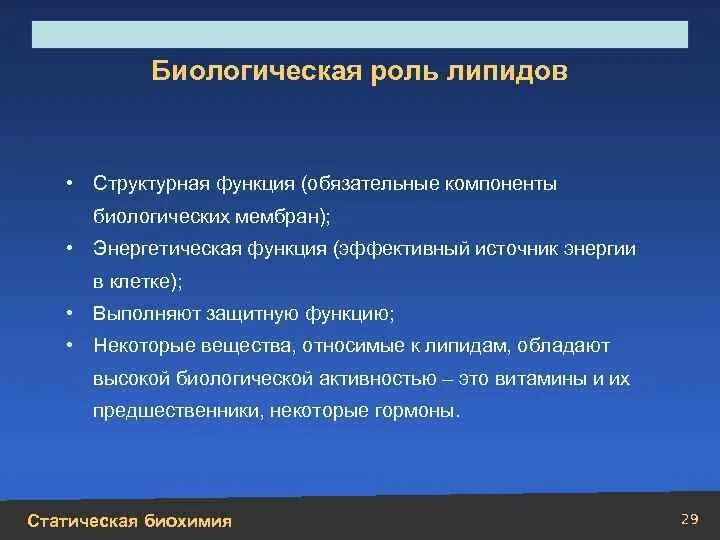 Биологическая роль липидов

• Структурная функция (обязательные компоненты биологических мембран);
• Энергетическая функция (эффективный источник энергии в клетке);
• Выполняют защитную функцию;
• Некоторые вещества, относимые к липидам, обладают высокой биологической активностью – это витамины и их предшественники, некоторые гормоны.

Статическая биохимия

29